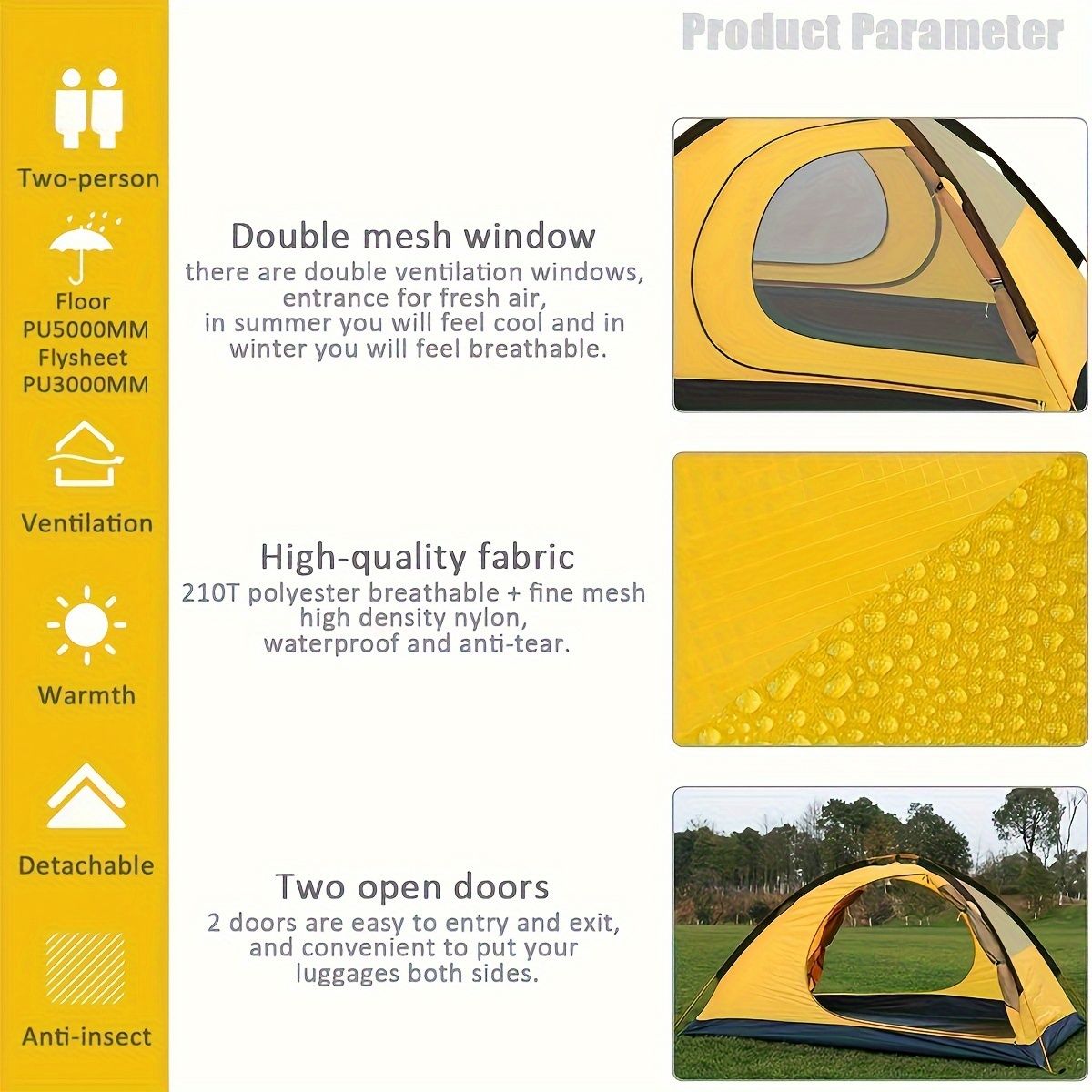 Product Parameter

Two-person

Floor
PU5000MM
Flysheet
PU3000MM

Ventilation

Warmth

Detachable

Anti-insect

Double mesh window
there are double ventilation windows, entrance for fresh air, in summer you will feel cool and in winter you will feel breathable.

High-quality fabric
210T polyester breathable + fine mesh high density nylon, waterproof and anti-tear.

Two open doors
2 doors are easy to entry and exit, and convenient to put your luggages both sides.